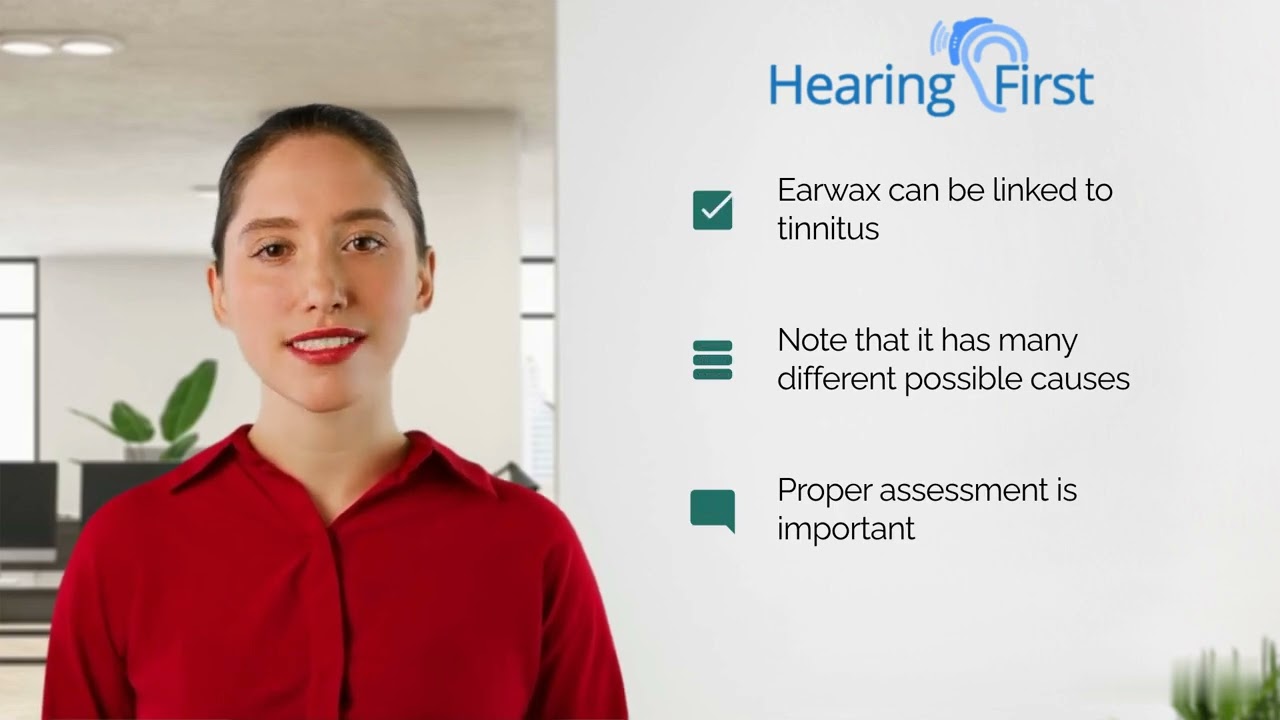 Hearing First

Earwax can be linked to tinnitus

Note that it has many different possible causes

Proper assessment is important